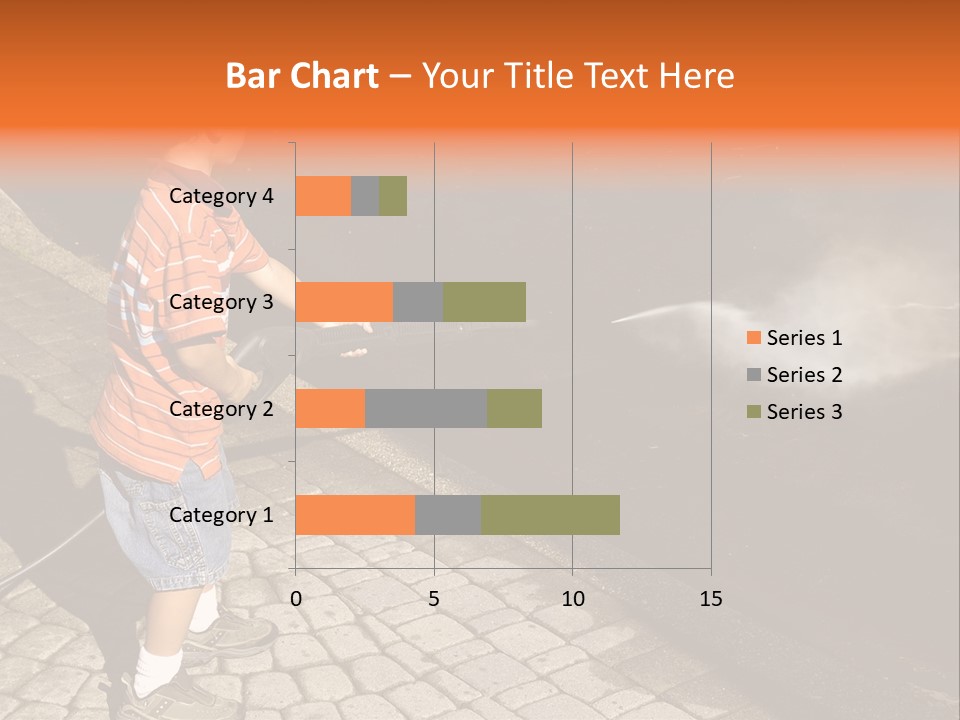 Bar Chart – Your Title Text Here

Category 4
Category 3
Category 2
Category 1

0
5
10
15

Series 1
Series 2
Series 3